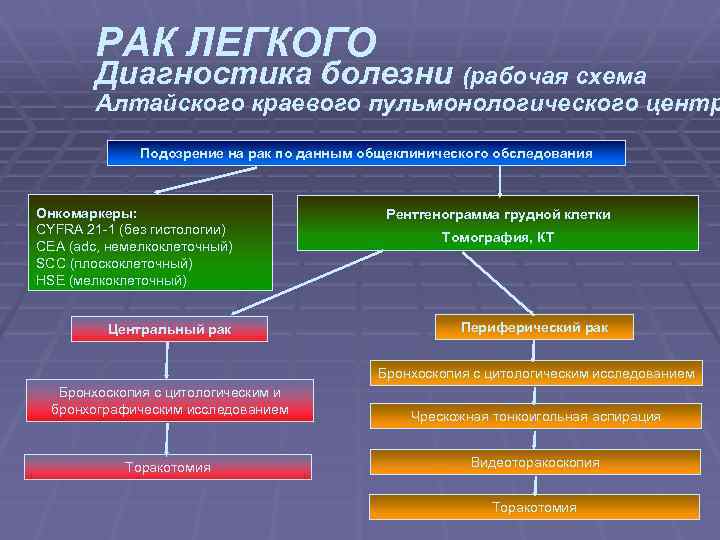 РАК ЛЕГКОГО
Диагностика болезни (рабочая схема
Алтайского краевого пульмонологического центр

Подозрение на рак по данным общеклинического обследования

Онкомаркеры:
CYFRA 21-1 (без гистологии)
CEA (adc, немелкоклеточный)
SCC (плоскоклеточный)
HSE (мелкоклеточный)

Рентгенограмма грудной клетки
Томография, КТ

Центральный рак

Бронхоскопия с цитологическим и бронхографическим исследованием

Торакотомия

Периферический рак

Бронхоскопия с цитологическим исследованием

Чрескожная тонкоигольная аспирация

Видеоторакоскопия

Торакотомия